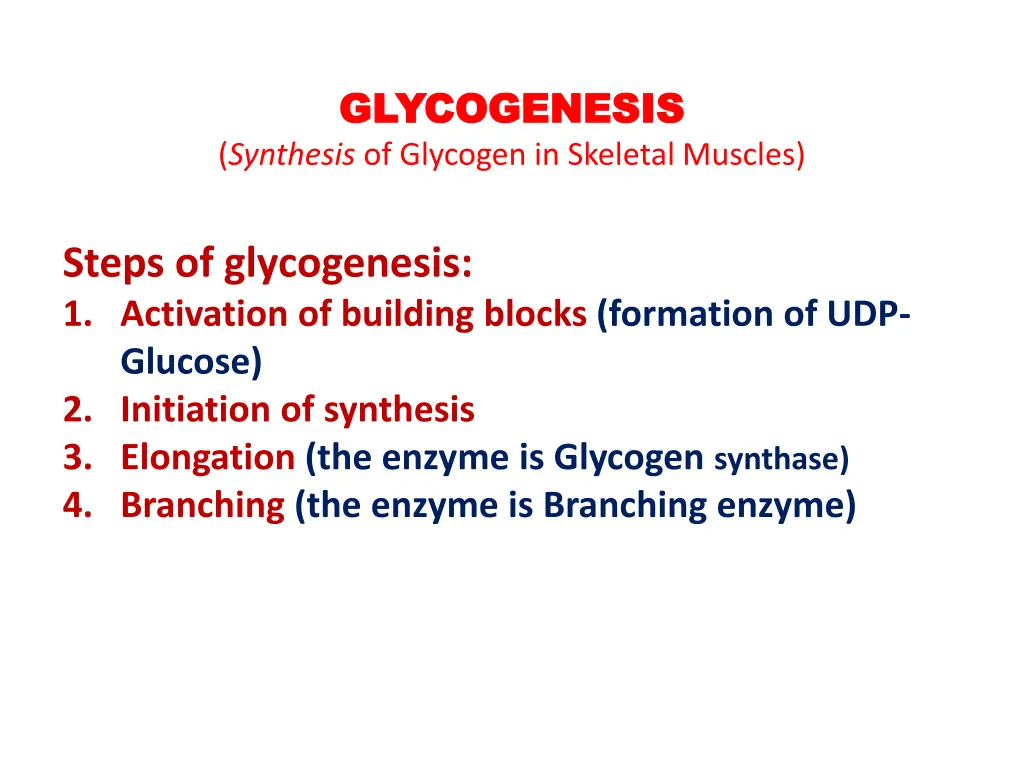 GLYCOGENESIS
(Synthesis of Glycogen in Skeletal Muscles)

Steps of glycogenesis:
1. Activation of building blocks (formation of UDP-Glucose)
2. Initiation of synthesis
3. Elongation (the enzyme is Glycogen synthase)
4. Branching (the enzyme is Branching enzyme)